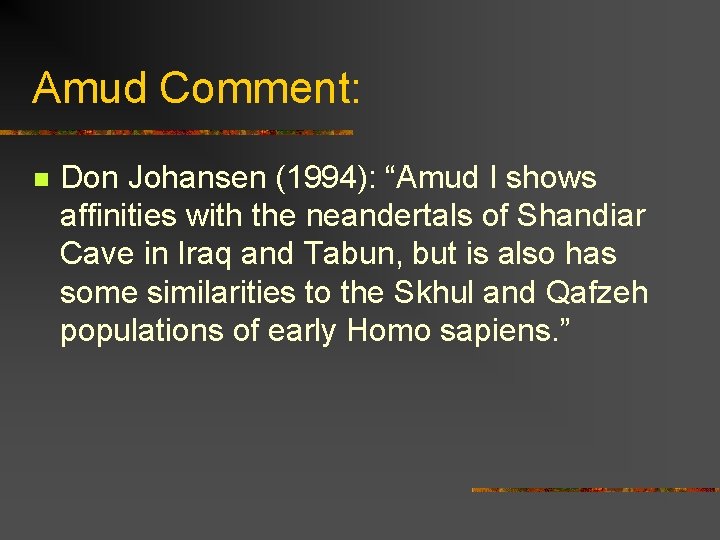 Amud Comment:

Don Johansen (1994): “Amud I shows affinities with the neandertals of Shandiar Cave in Iraq and Tabun, but is also has some similarities to the Skhul and Qafzeh populations of early Homo sapiens.”